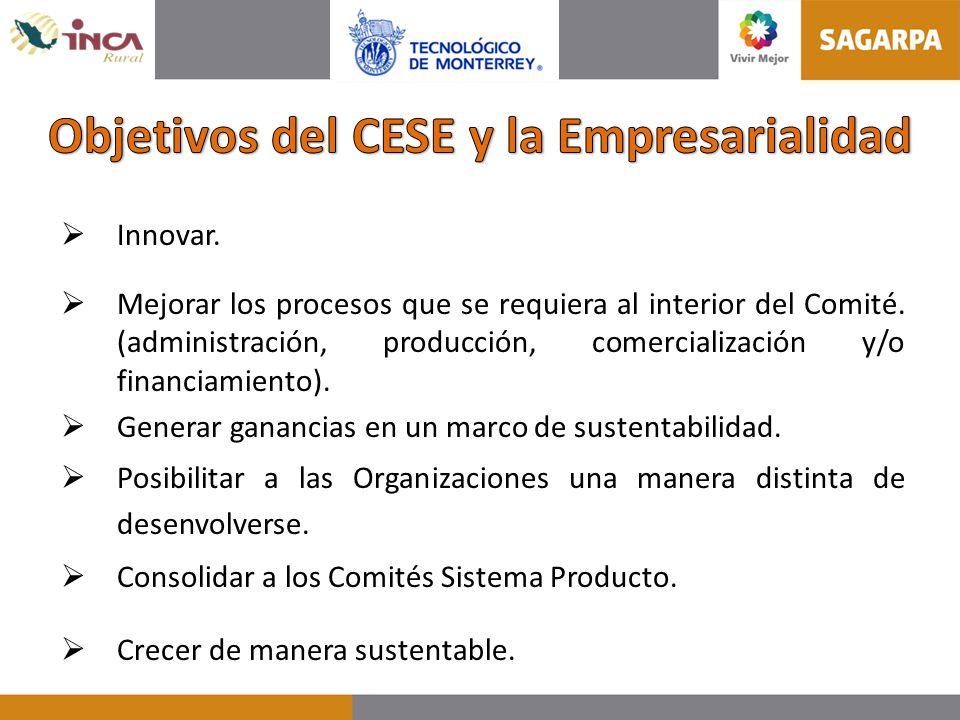 INCA Rural

TECNOLÓGICO DE MONTERREY®

Vivir Mejor

SAGARPA

Objetivos del CESE y la Empresarialidad

➢ Innovar.

➢ Mejorar los procesos que se requiera al interior del Comité. (administración, producción, comercialización y/o financiamiento).

➢ Generar ganancias en un marco de sustentabilidad.

➢ Posibilitar a las Organizaciones una manera distinta de desenvolverse.

➢ Consolidar a los Comités Sistema Producto.

➢ Crecer de manera sustentable.